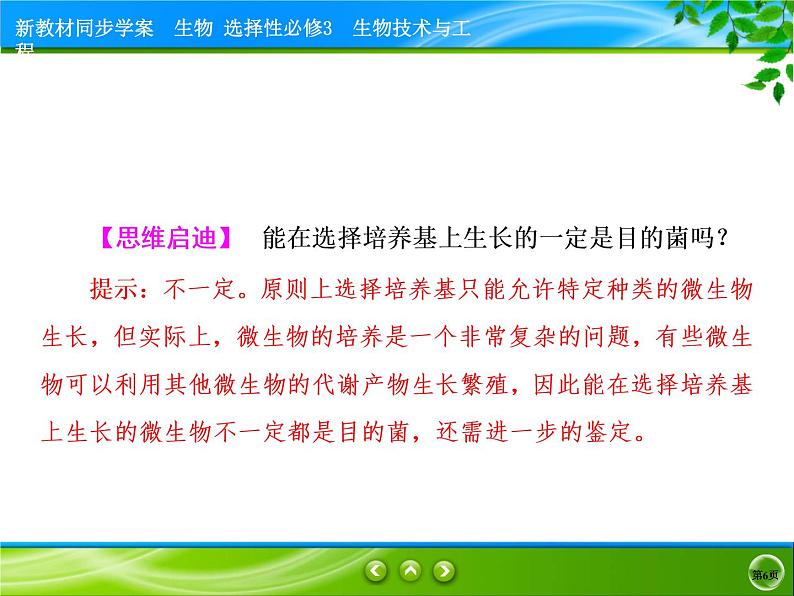 新教材同步学案　生物　选择性必修3　生物技术与工程

【思维启迪】　能在选择培养基上生长的一定是目的菌吗？

提示：不一定。原则上选择培养基只能允许特定种类的微生物生长，但实际上，微生物的培养是一个非常复杂的问题，有些微生物可以利用其他微生物的代谢产物生长繁殖，因此能在选择培养基上生长的微生物不一定都是目的菌，还需进一步的鉴定。

第6页